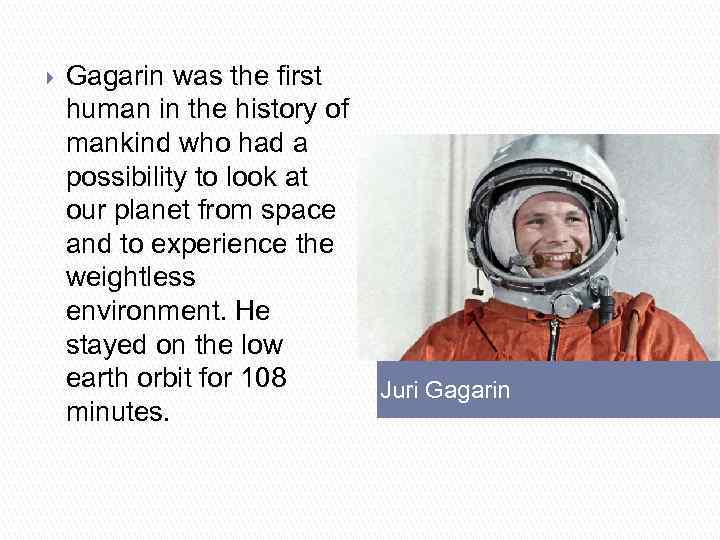 Gagarin was the first human in the history of mankind who had a possibility to look at our planet from space and to experience the weightless environment. He stayed on the low earth orbit for 108 minutes.

Juri Gagarin